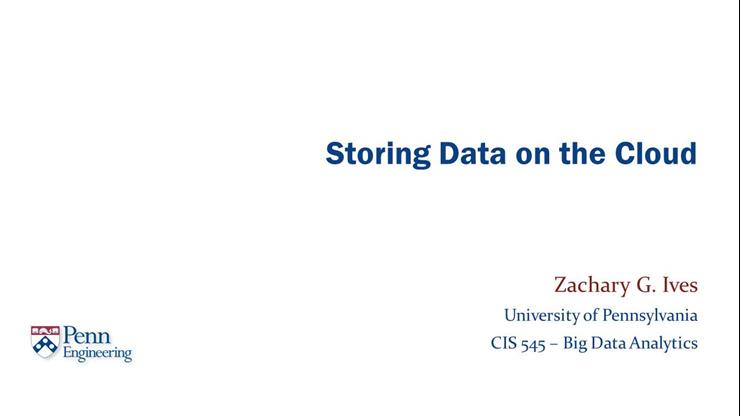 Storing Data on the Cloud

Zachary G. Ives

University of Pennsylvania

CIS 545 – Big Data Analytics

Penn Engineering